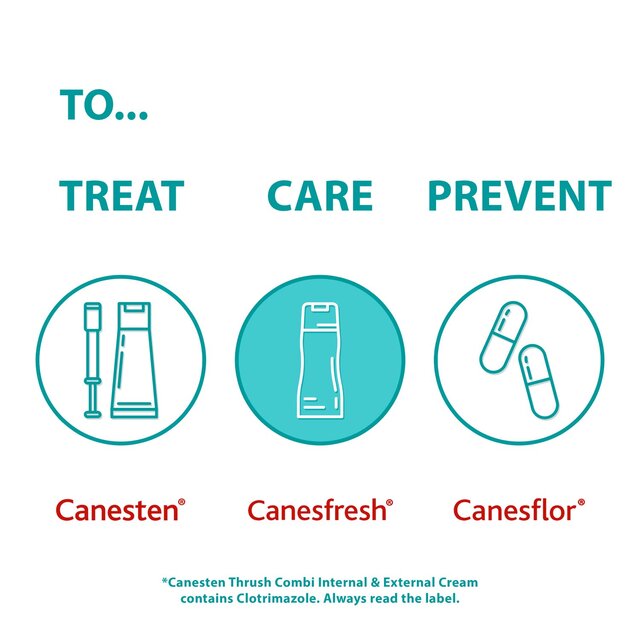 TO...

TREAT

CARE

PREVENT

Canesten®

Canesfresh®

Canesflor®

*Canesten Thrush Combi Internal & External Cream contains Clotrimazole. Always read the label.